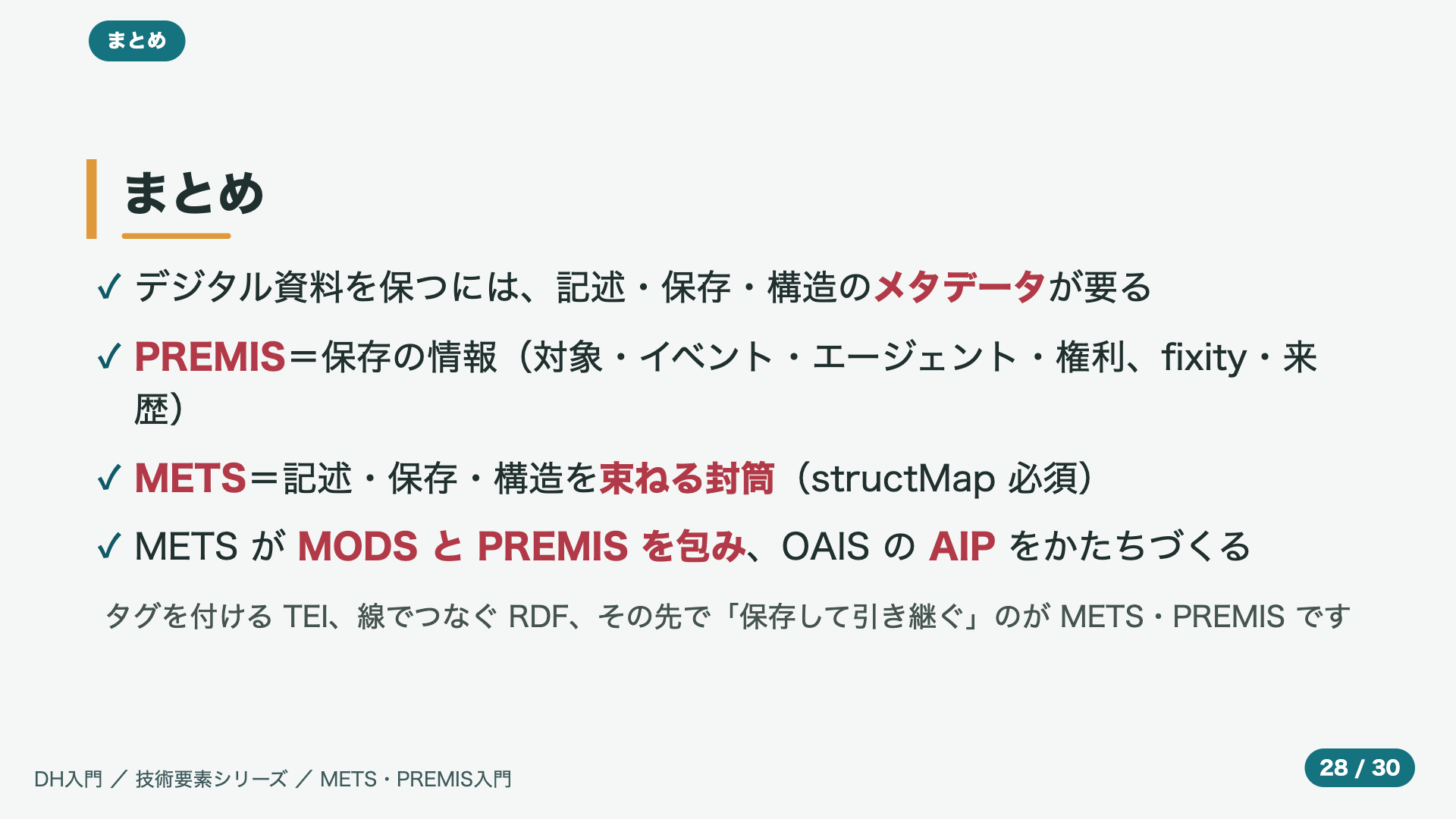 まとめ

まとめ

✓ デジタル資料を保つには、記述・保存・構造のメタデータが要る

✓ PREMIS＝保存の情報（対象・イベント・エージェント・権利、fixity・来歴）

✓ METS＝記述・保存・構造を束ねる封筒（structMap 必須）

✓ METS が MODS と PREMIS を包み、OAIS の AIP をかたちづくる

タグを付ける TEI、線でつなぐ RDF、その先で「保存して引き継ぐ」のが METS・PREMIS です

DH入門 ／ 技術要素シリーズ ／ METS・PREMIS入門

28 / 30